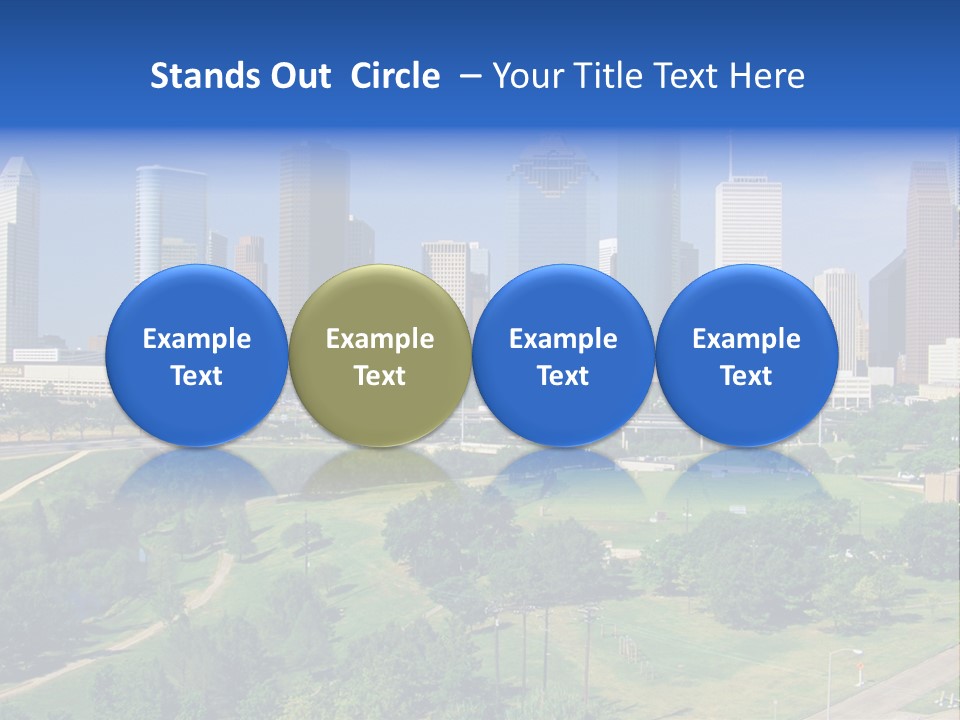 Stands Out Circle – Your Title Text Here

Example Text

Example Text

Example Text

Example Text